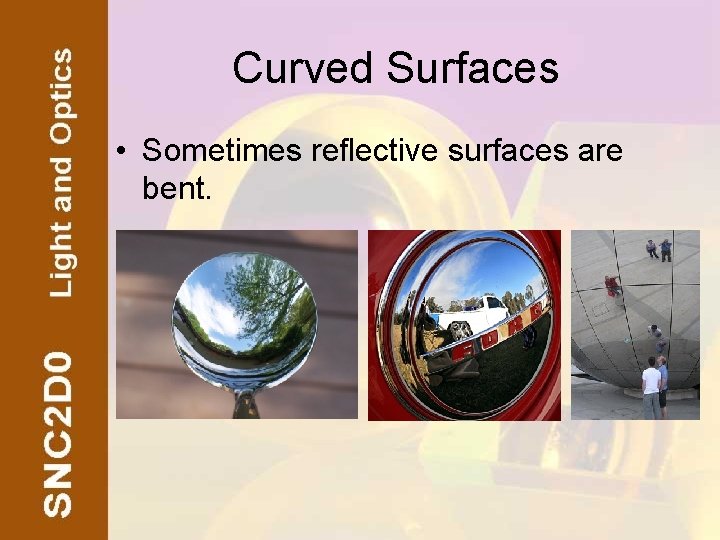 SNC2D0 Light and Optics

Curved Surfaces

• Sometimes reflective surfaces are bent.

FORD